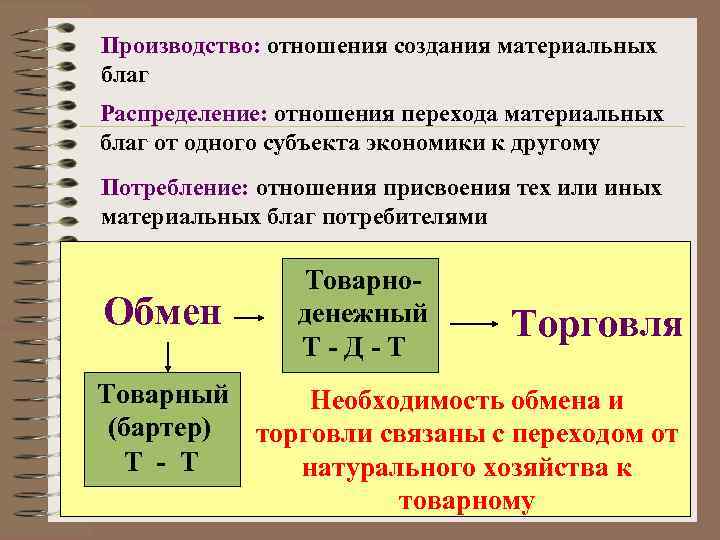 Производство: отношения создания материальных благ

Распределение: отношения перехода материальных благ от одного субъекта экономики к другому

Потребление: отношения присвоения тех или иных материальных благ потребителями

Обмен

Товарно-денежный
Т - Д - Т

Торговля

Товарный
(бартер)
Т - Т

Необходимость обмена и торговли связаны с переходом от натурального хозяйства к товарному